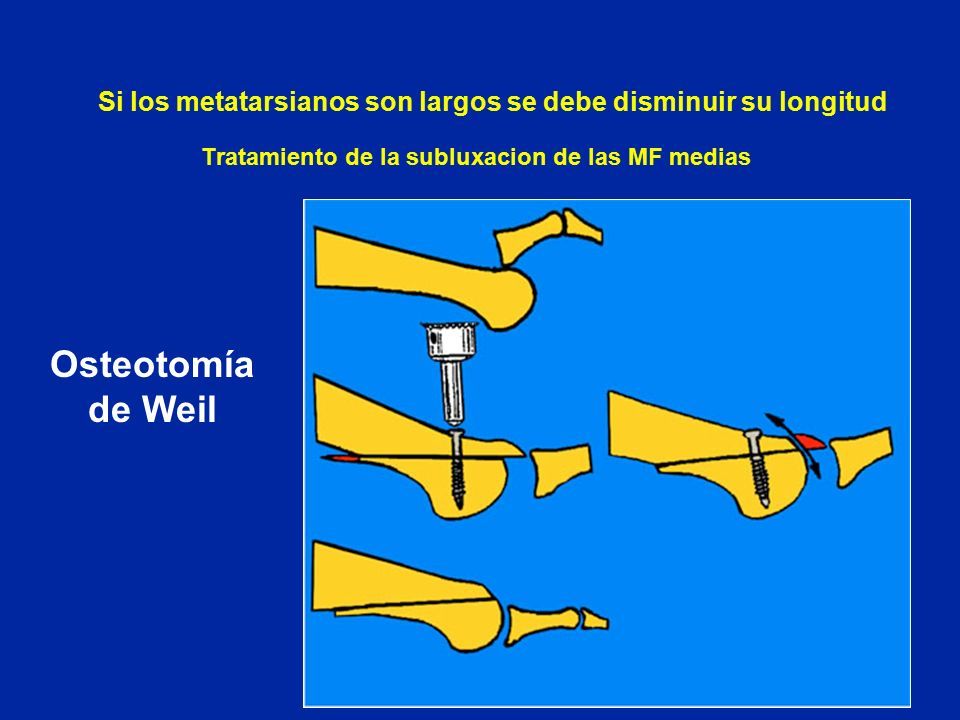 Si los metatarsianos son largos se debe disminuir su longitud

Tratamiento de la subluxacion de las MF medias

Osteotomía de Weil